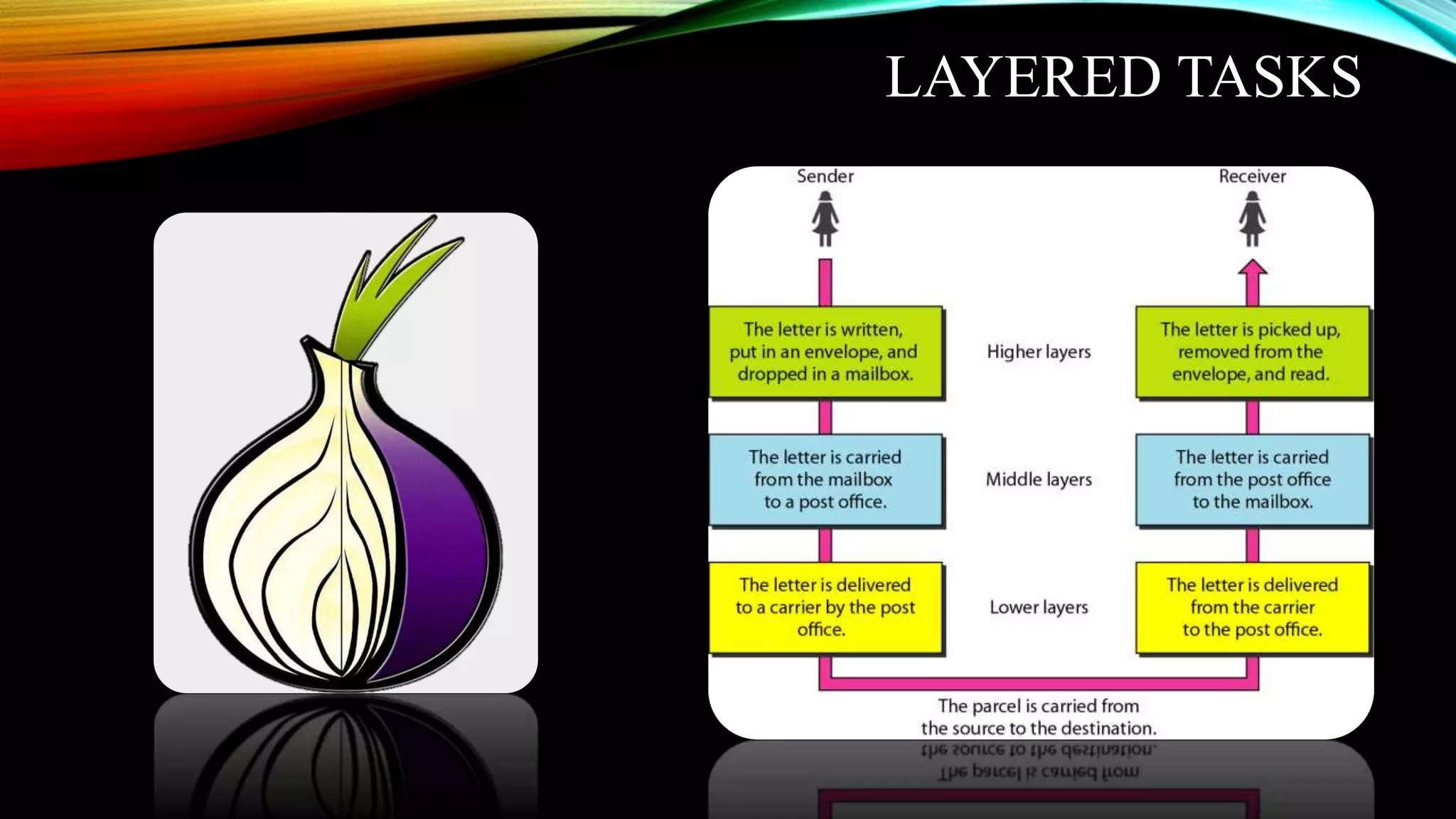 LAYERED TASKS

Sender

Receiver

The letter is written, put in an envelope, and dropped in a mailbox.

Higher layers

The letter is picked up, removed from the envelope, and read.

The letter is carried from the mailbox to a post office.

Middle layers

The letter is carried from the post office to the mailbox.

The letter is delivered to a carrier by the post office.

Lower layers

The letter is delivered from the carrier to the post office.

The parcel is carried from the source to the destination.